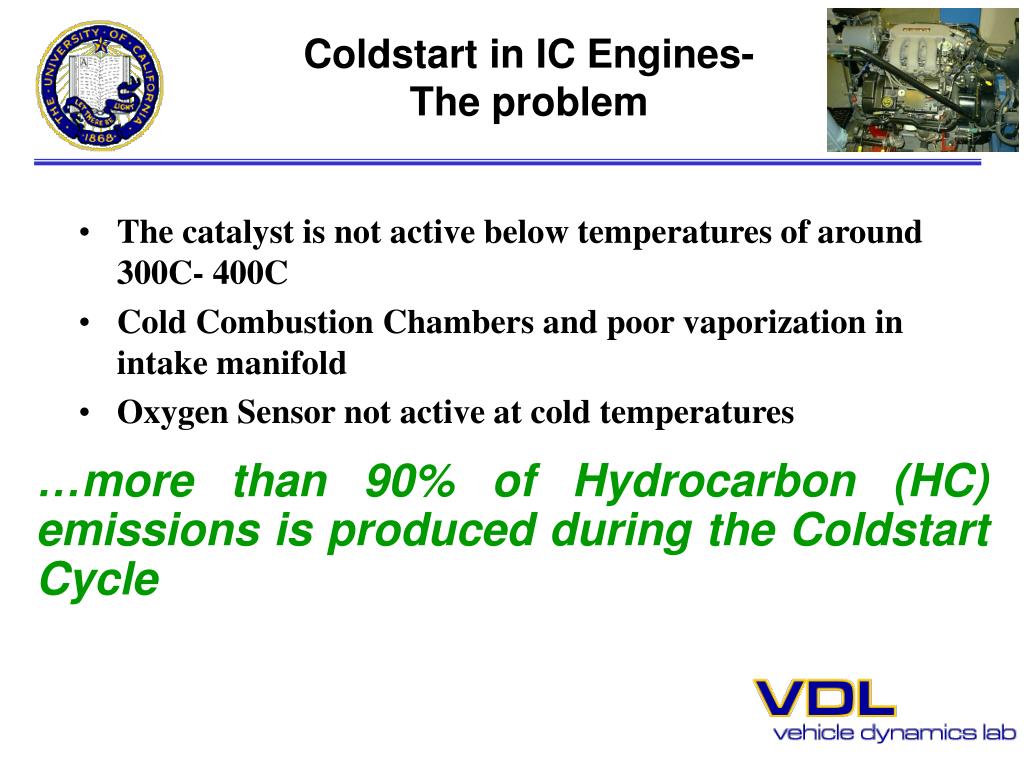 THE UNIVERSITY OF CALIFORNIA
LET THERE BE LIGHT
1868

Coldstart in IC Engines-
The problem

• The catalyst is not active below temperatures of around 300C- 400C
• Cold Combustion Chambers and poor vaporization in intake manifold
• Oxygen Sensor not active at cold temperatures

…more than 90% of Hydrocarbon (HC) emissions is produced during the Coldstart Cycle

VDL
vehicle dynamics lab